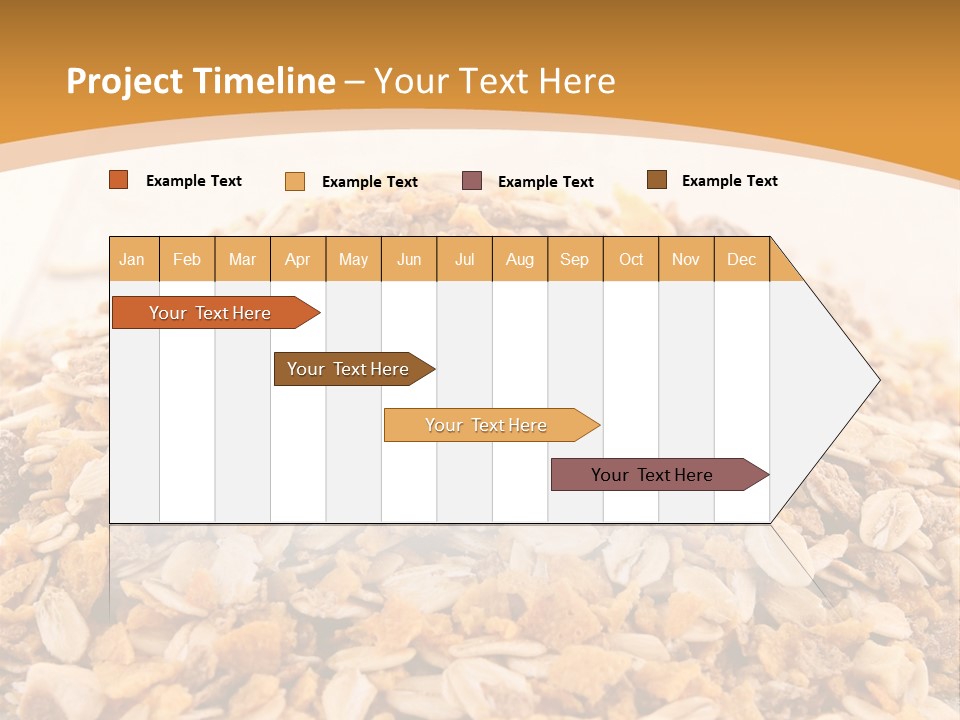 Project Timeline – Your Text Here

Example Text
Example Text
Example Text
Example Text

| Jan | Feb | Mar | Apr | May | Jun | Jul | Aug | Sep | Oct | Nov | Dec |
|---|---|---|---|---|---|---|---|---|---|---|---|

Your Text Here
Your Text Here
Your Text Here
Your Text Here